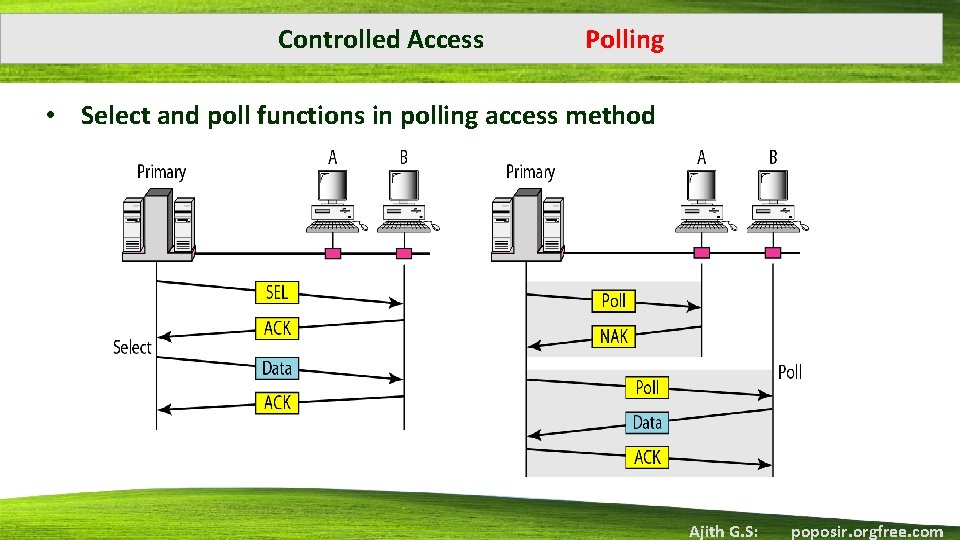 Controlled Access Polling

• Select and poll functions in polling access method

Primary

A

B

SEL

ACK

Select

Data

ACK

Primary

A

B

Poll

NAK

Poll

Poll

Data

ACK

Ajith G.S: poposir.orgfree.com